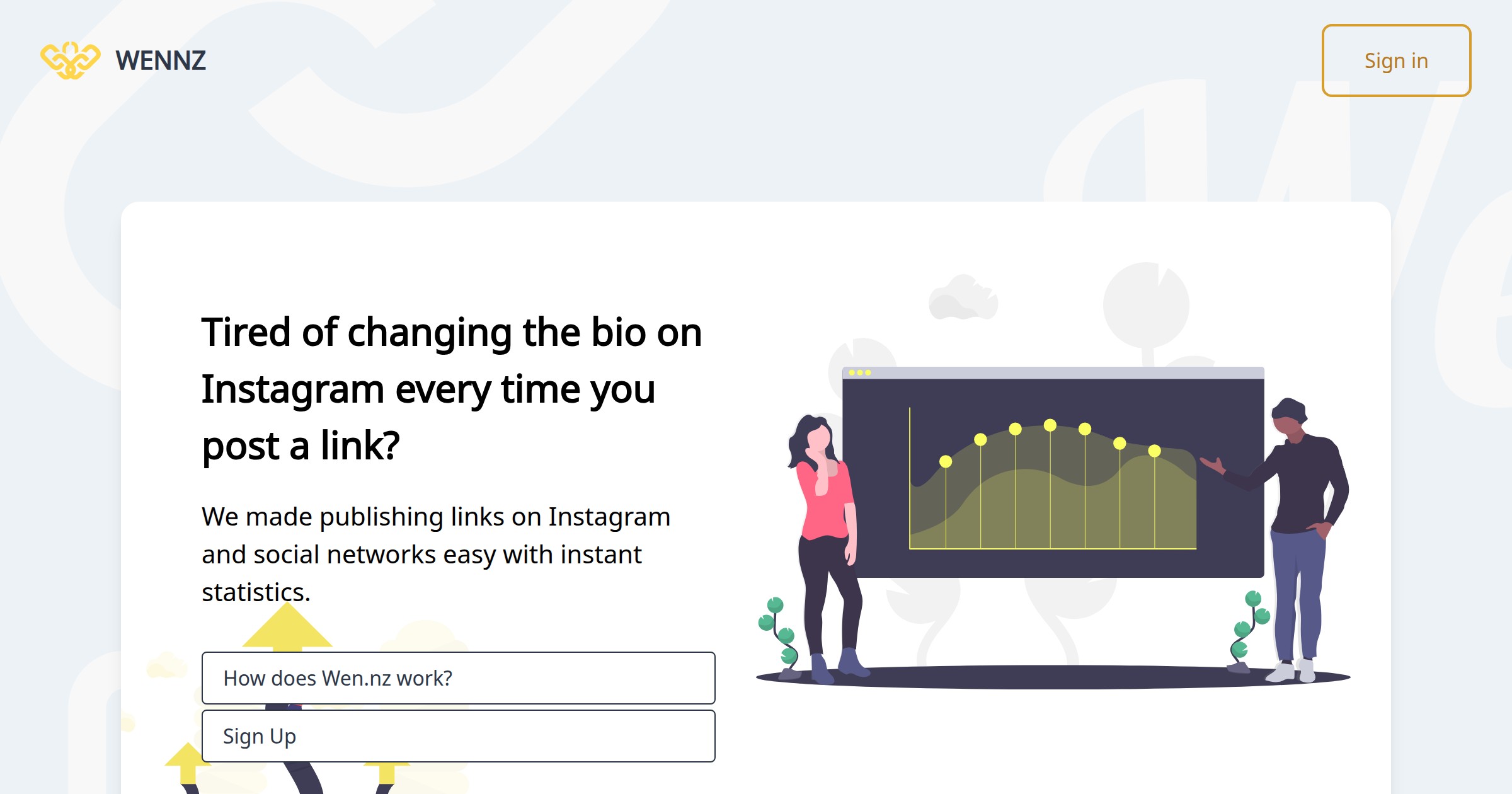 WENNZ

Sign in

Tired of changing the bio on Instagram every time you post a link?

We made publishing links on Instagram and social networks easy with instant statistics.

How does Wen.nz work?

Sign Up